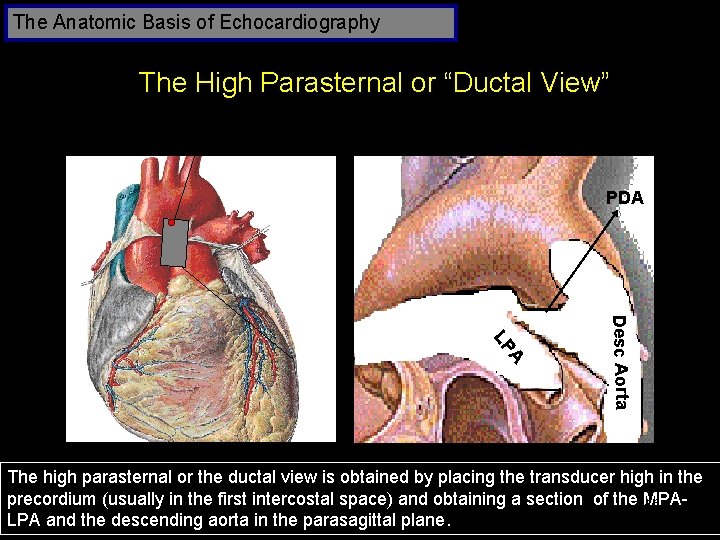 The Anatomic Basis of Echocardiography

The High Parasternal or “Ductal View”

PDA

LPA

Desc Aorta

The high parasternal or the ductal view is obtained by placing the transducer high in the precordium (usually in the first intercostal space) and obtaining a section of the MPA-LPA and the descending aorta in the parasagittal plane.